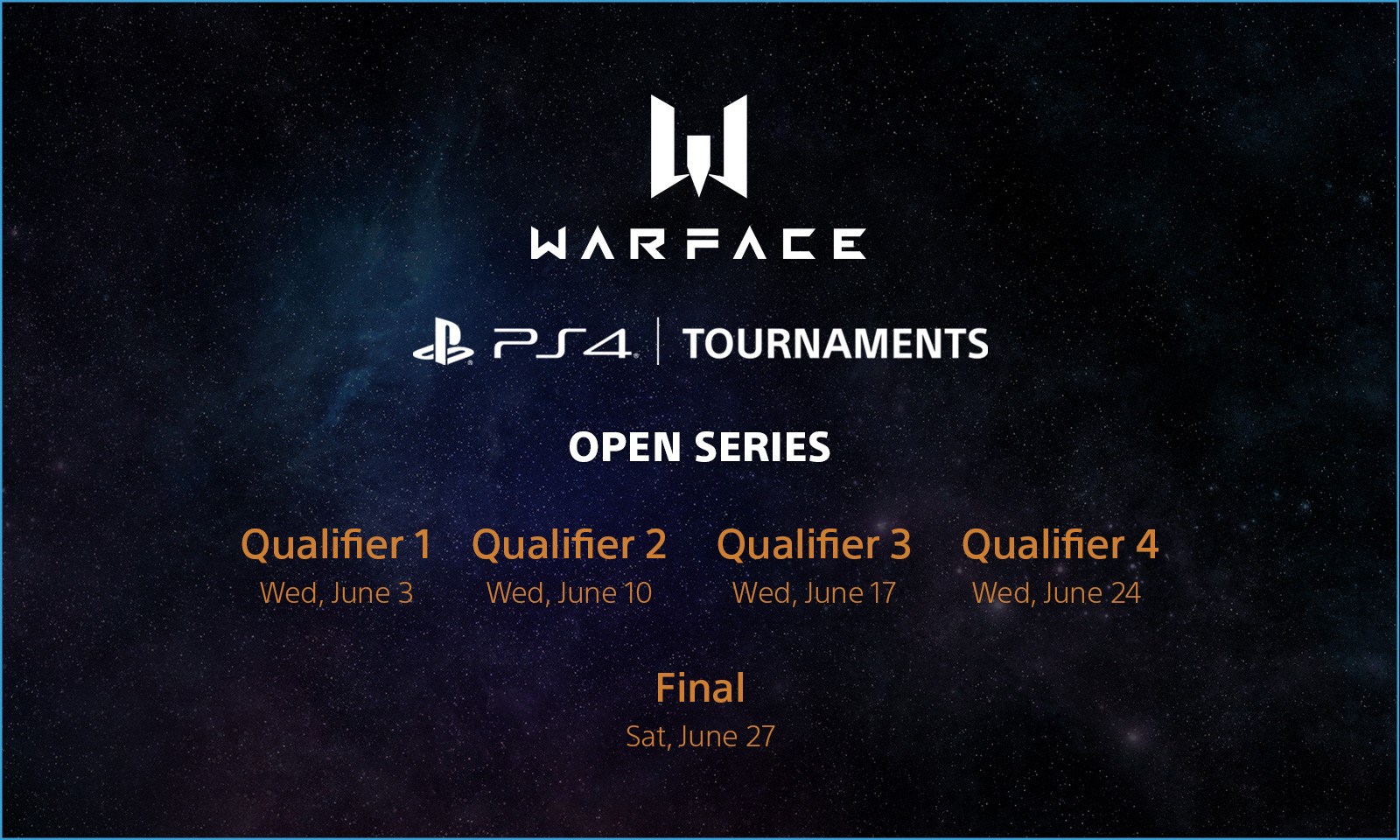 WARFACE

PS4 | TOURNAMENTS

OPEN SERIES

Qualifier 1
Wed, June 3

Qualifier 2
Wed, June 10

Qualifier 3
Wed, June 17

Qualifier 4
Wed, June 24

Final
Sat, June 27